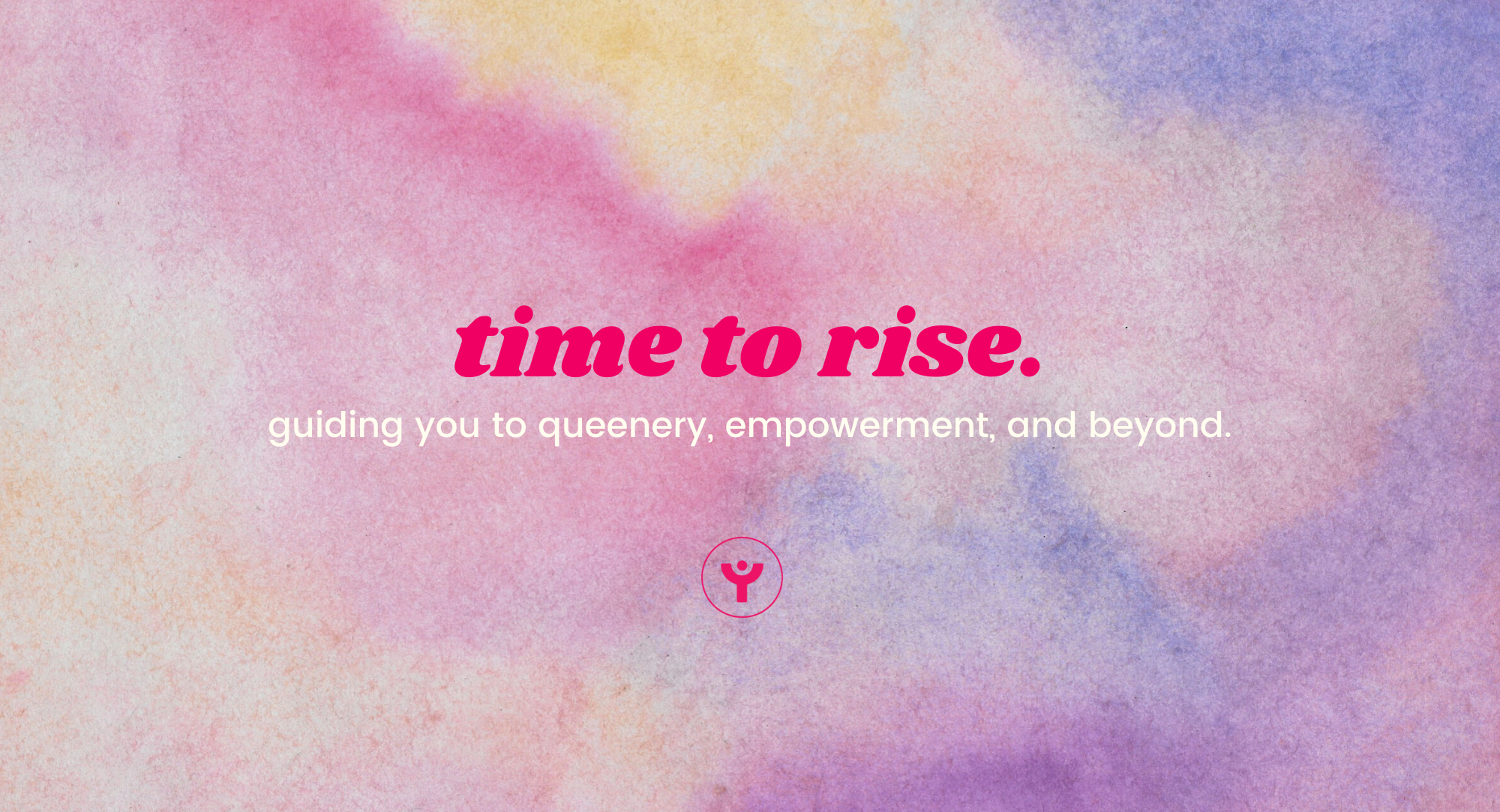 time to rise.

guiding you to queenery, empowerment, and beyond.